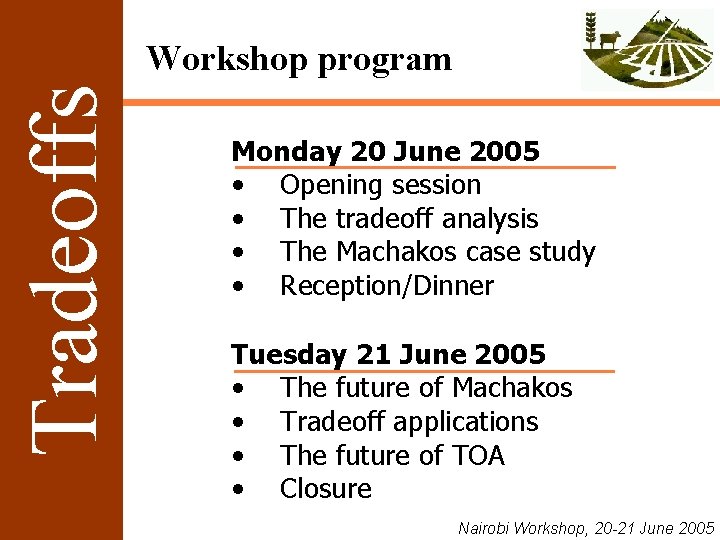 Tradeoffs

Workshop program

Monday 20 June 2005
• Opening session
• The tradeoff analysis
• The Machakos case study
• Reception/Dinner

Tuesday 21 June 2005
• The future of Machakos
• Tradeoff applications
• The future of TOA
• Closure

Nairobi Workshop, 20-21 June 2005